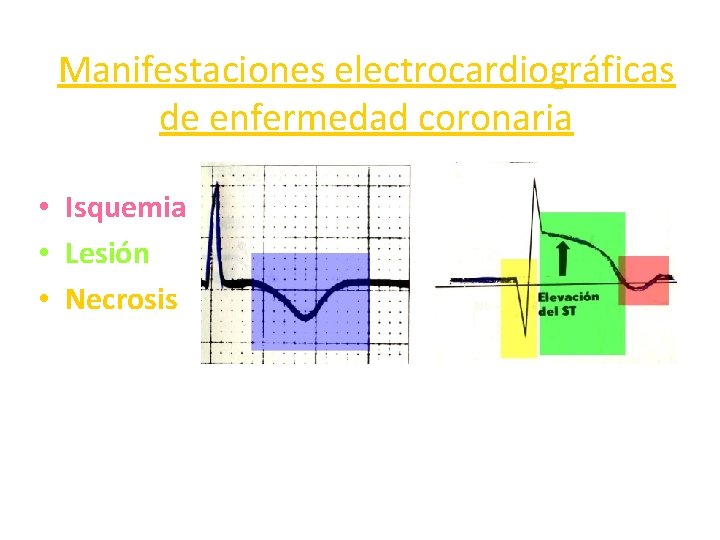 Manifestaciones electrocardiográficas de enfermedad coronaria

• Isquemia
• Lesión
• Necrosis

Elevación del ST